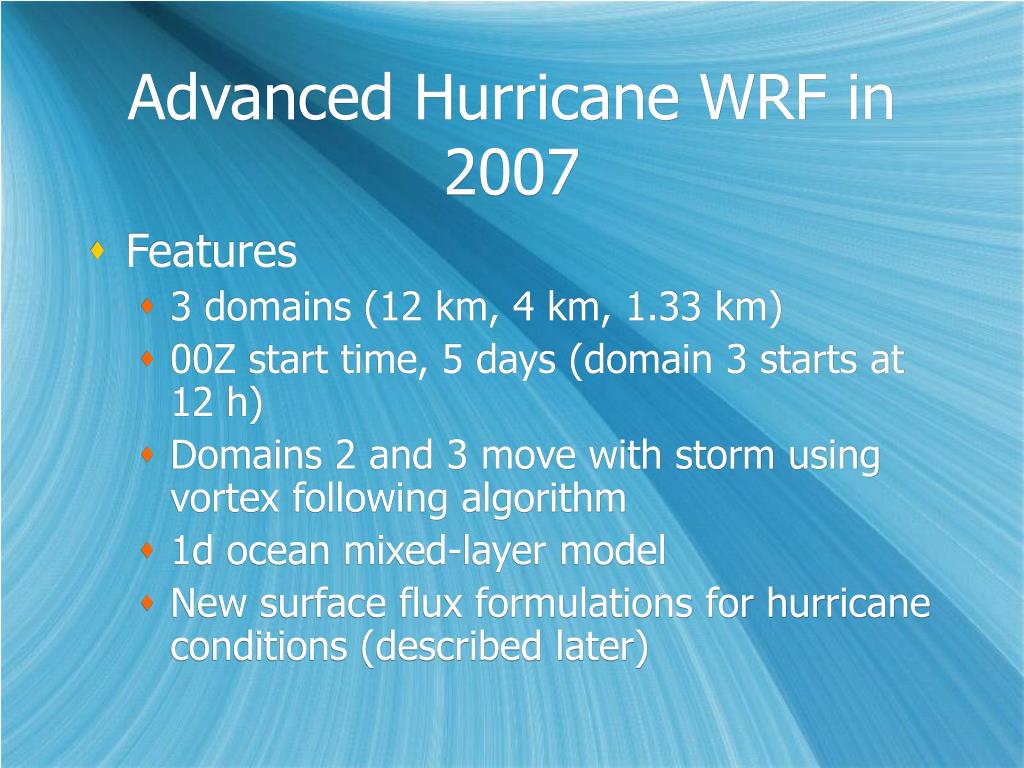 Advanced Hurricane WRF in 2007

Features
3 domains (12 km, 4 km, 1.33 km)
00Z start time, 5 days (domain 3 starts at 12 h)
Domains 2 and 3 move with storm using vortex following algorithm
1d ocean mixed-layer model
New surface flux formulations for hurricane conditions (described later)